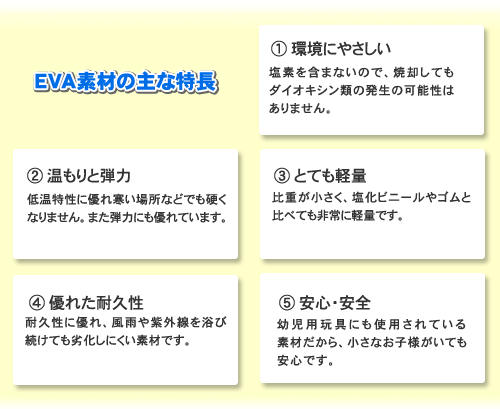 EVA素材の主な特長

① 環境にやさしい
塩素を含まないので、焼却してもダイオキシン類の発生の可能性はありません。

② 温もりと弾力
低温特性に優れ寒い場所などでも硬くなりません。また弾力にも優れています。

③ とても軽量
比重が小さく、塩化ビニールやゴムと比べても非常に軽量です。

④ 優れた耐久性
耐久性に優れ、風雨や紫外線を浴び続けても劣化しにくい素材です。

⑤ 安心・安全
幼児用玩具にも使用されている素材だから、小さなお子様がいても安心です。